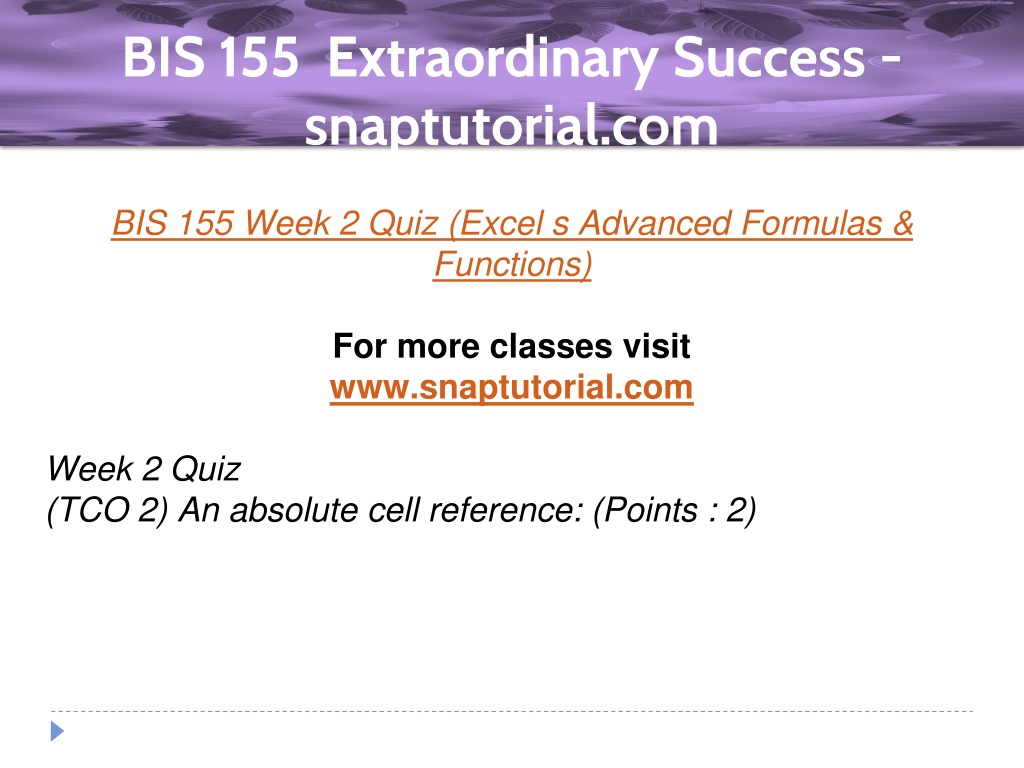 BIS 155 Extraordinary Success - snaptutorial.com

BIS 155 Week 2 Quiz (Excel s Advanced Formulas & Functions)

For more classes visit
www.snaptutorial.com

Week 2 Quiz
(TCO 2) An absolute cell reference: (Points : 2)